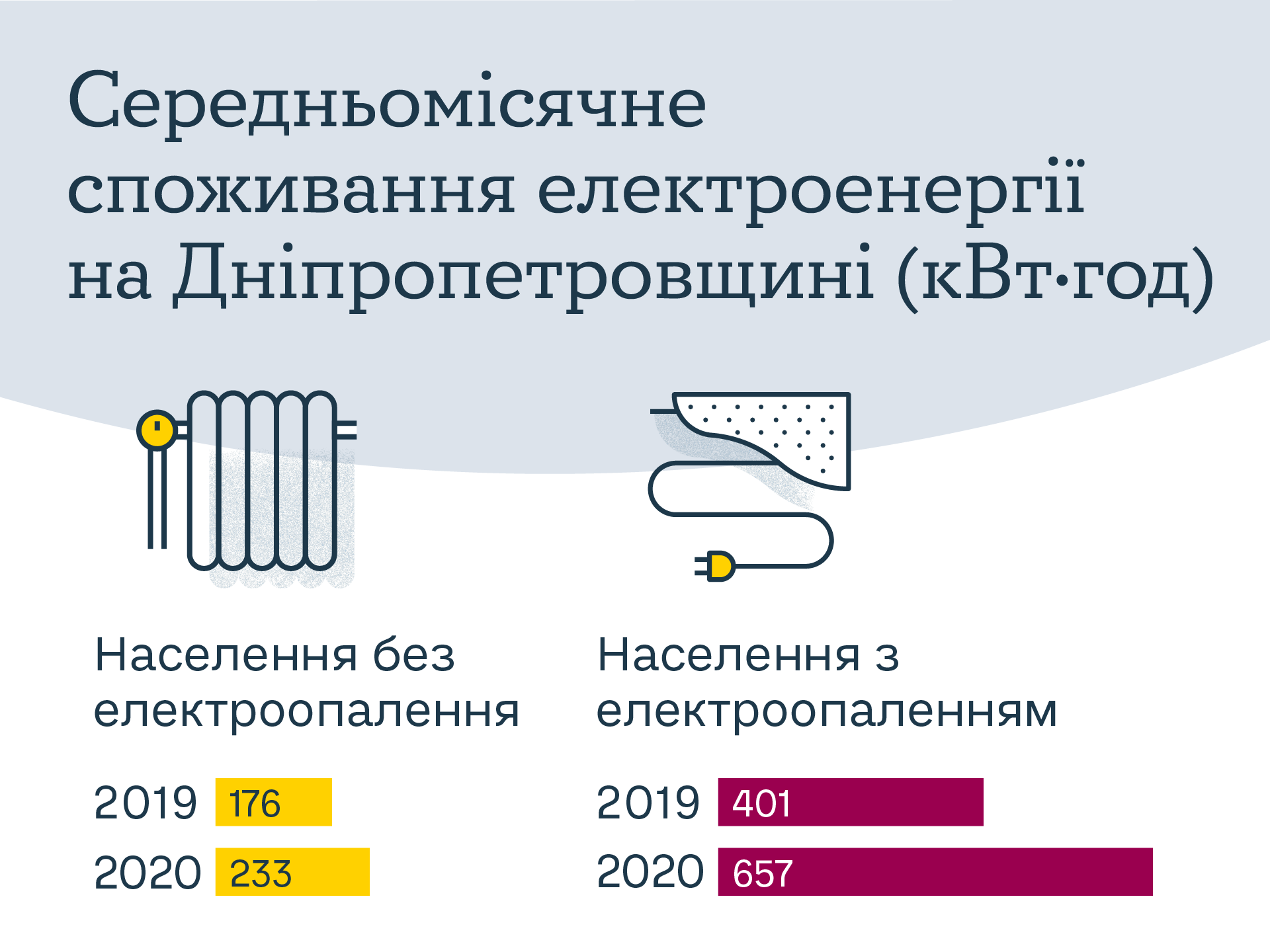 Середньомісячне споживання електроенергії на Дніпропетровщині (кВт·год)

Населення без електроопалення

2019 176
2020 233

Населення з електроопаленням

2019 401
2020 657